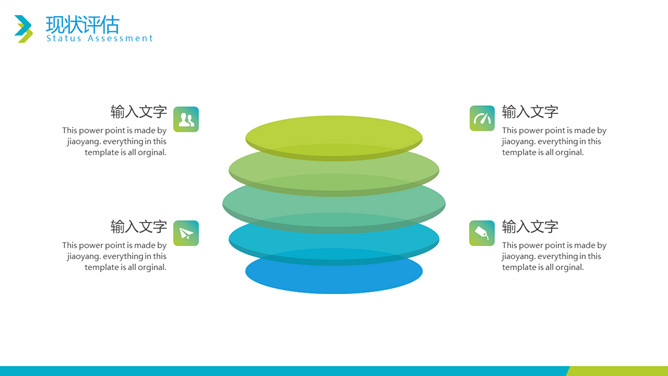 现状评估
Status Assessment

输入文字
This power point is made by jiaoyang. everything in this template is all orginal.

输入文字
This power point is made by jiaoyang. everything in this template is all orginal.

输入文字
This power point is made by jiaoyang. everything in this template is all orginal.

输入文字
This power point is made by jiaoyang. everything in this template is all orginal.